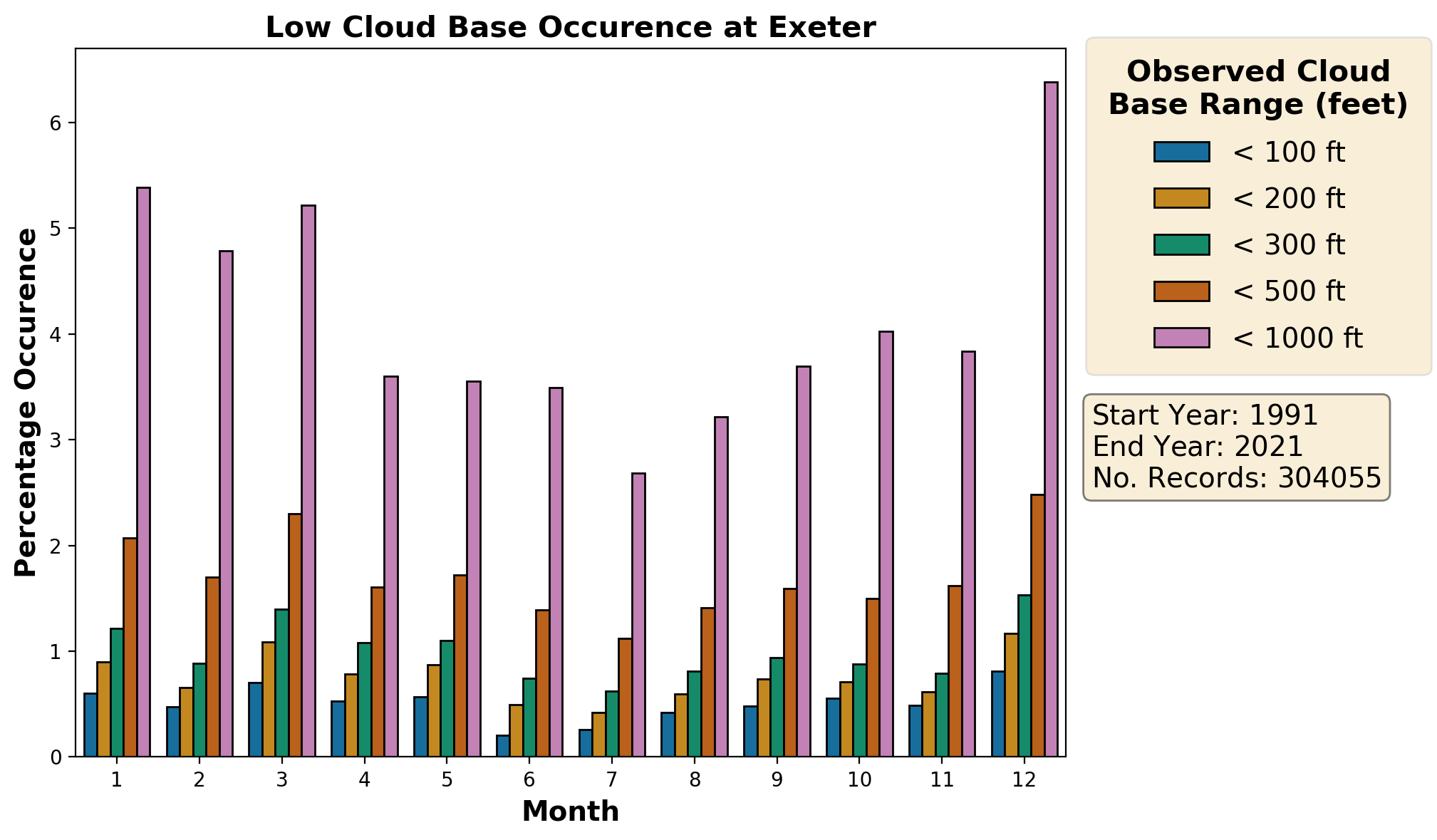 Low Cloud Base Occurence at Exeter

Percentage Occurence

6
5
4
3
2
1
0

1 2 3 4 5 6 7 8 9 10 11 12

Month

Observed Cloud Base Range (feet)

< 100 ft
< 200 ft
< 300 ft
< 500 ft
< 1000 ft

Start Year: 1991
End Year: 2021
No. Records: 304055